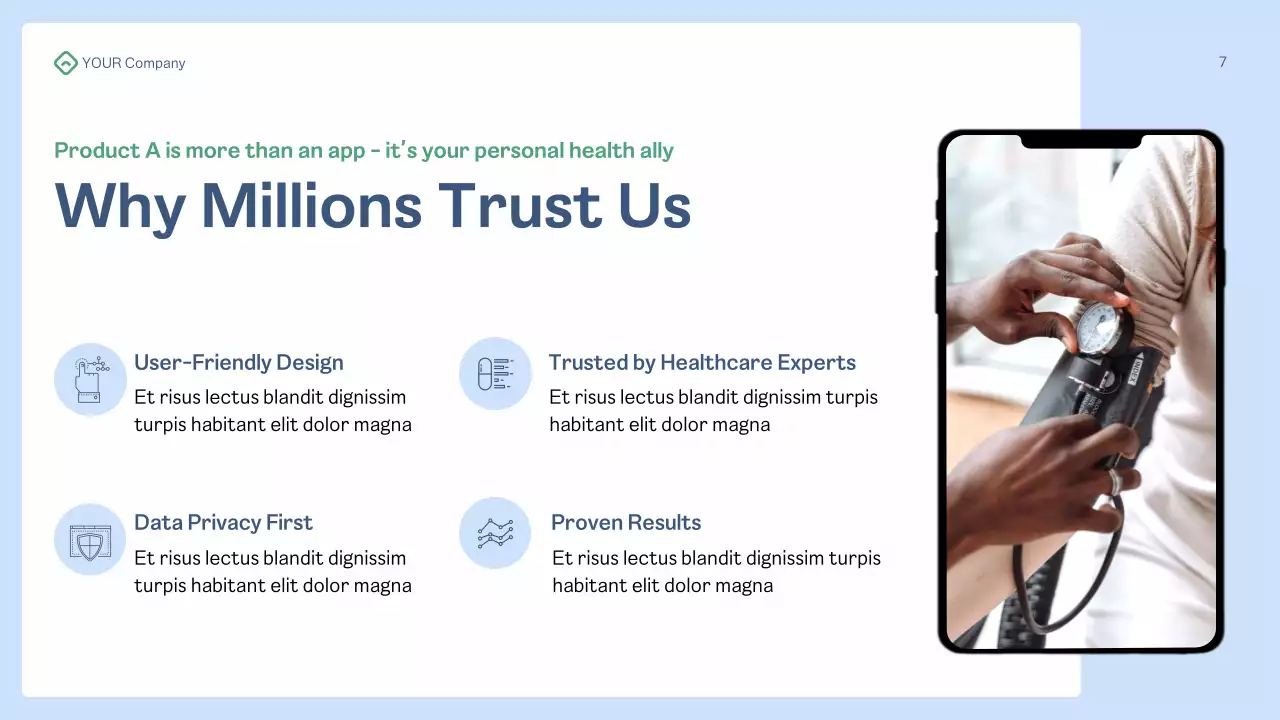 YOUR Company

7

Product A is more than an app - it's your personal health ally

Why Millions Trust Us

User-Friendly Design
Et risus lectus blandit dignissim turpis habitant elit dolor magna

Trusted by Healthcare Experts
Et risus lectus blandit dignissim turpis habitant elit dolor magna

Data Privacy First
Et risus lectus blandit dignissim turpis habitant elit dolor magna

Proven Results
Et risus lectus blandit dignissim turpis habitant elit dolor magna